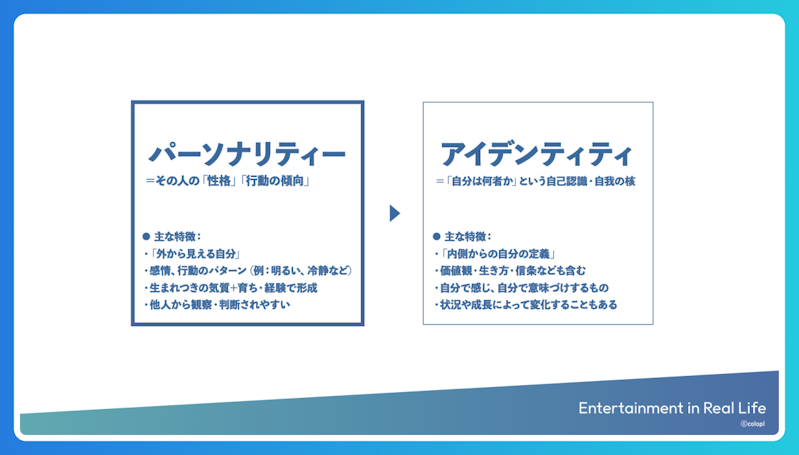 パーソナリティー
＝その人の「性格」「行動の傾向」

● 主な特徴：
・「外から見える自分」
・感情、行動のパターン（例：明るい、冷静など）
・生まれつきの気質+育ち・経験で形成
・他人から観察・判断されやすい

アイデンティティ
＝「自分は何者か」という自己認識・自我の核

● 主な特徴：
・「内側からの自分の定義」
・価値観・生き方・信条なども含む
・自分で感じ、自分で意味づけするもの
・状況や成長によって変化することもある

Entertainment in Real Life
©colopl